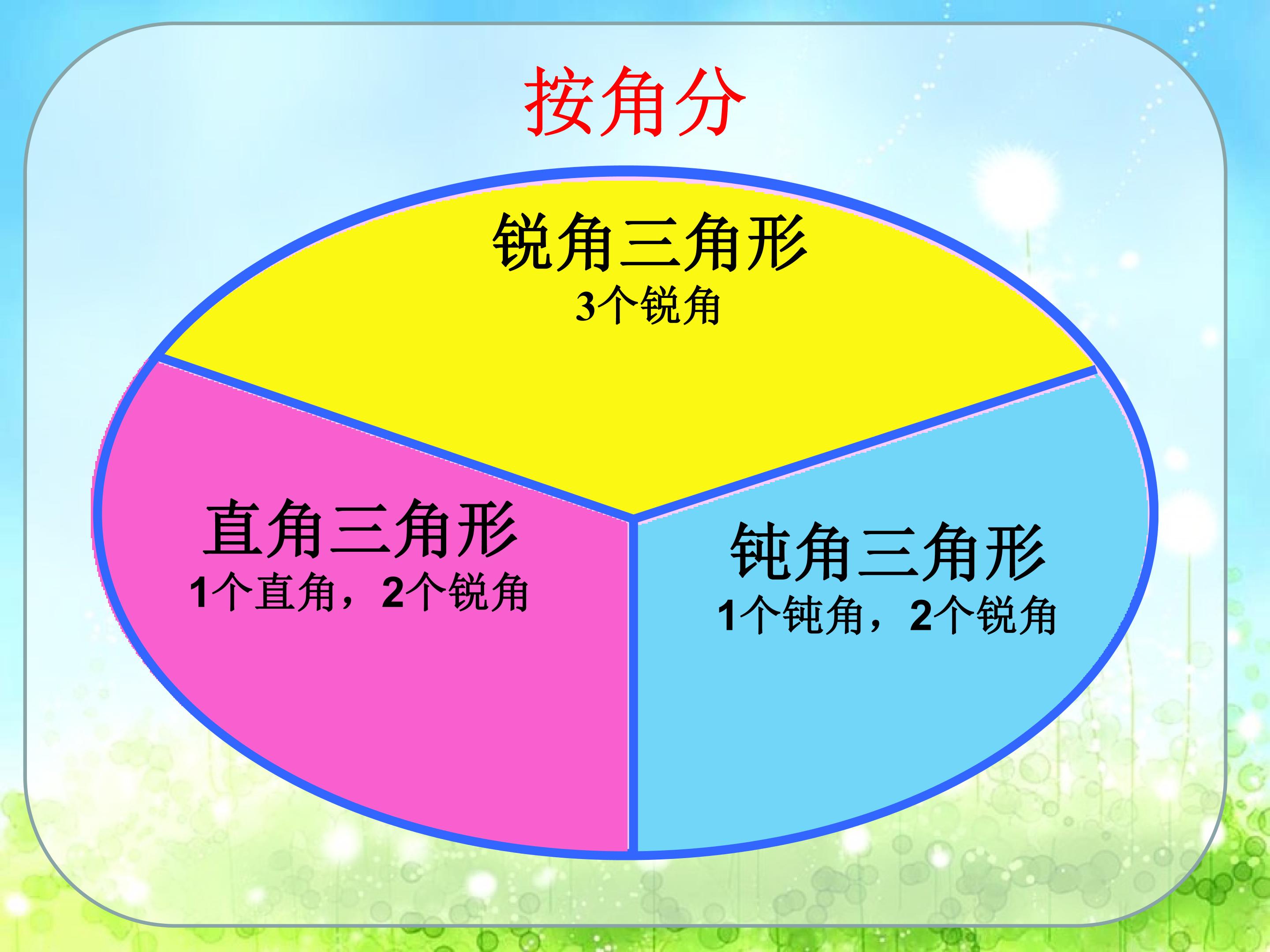 按角分

锐角三角形
3个锐角

直角三角形
1个直角，2个锐角

钝角三角形
1个钝角，2个锐角